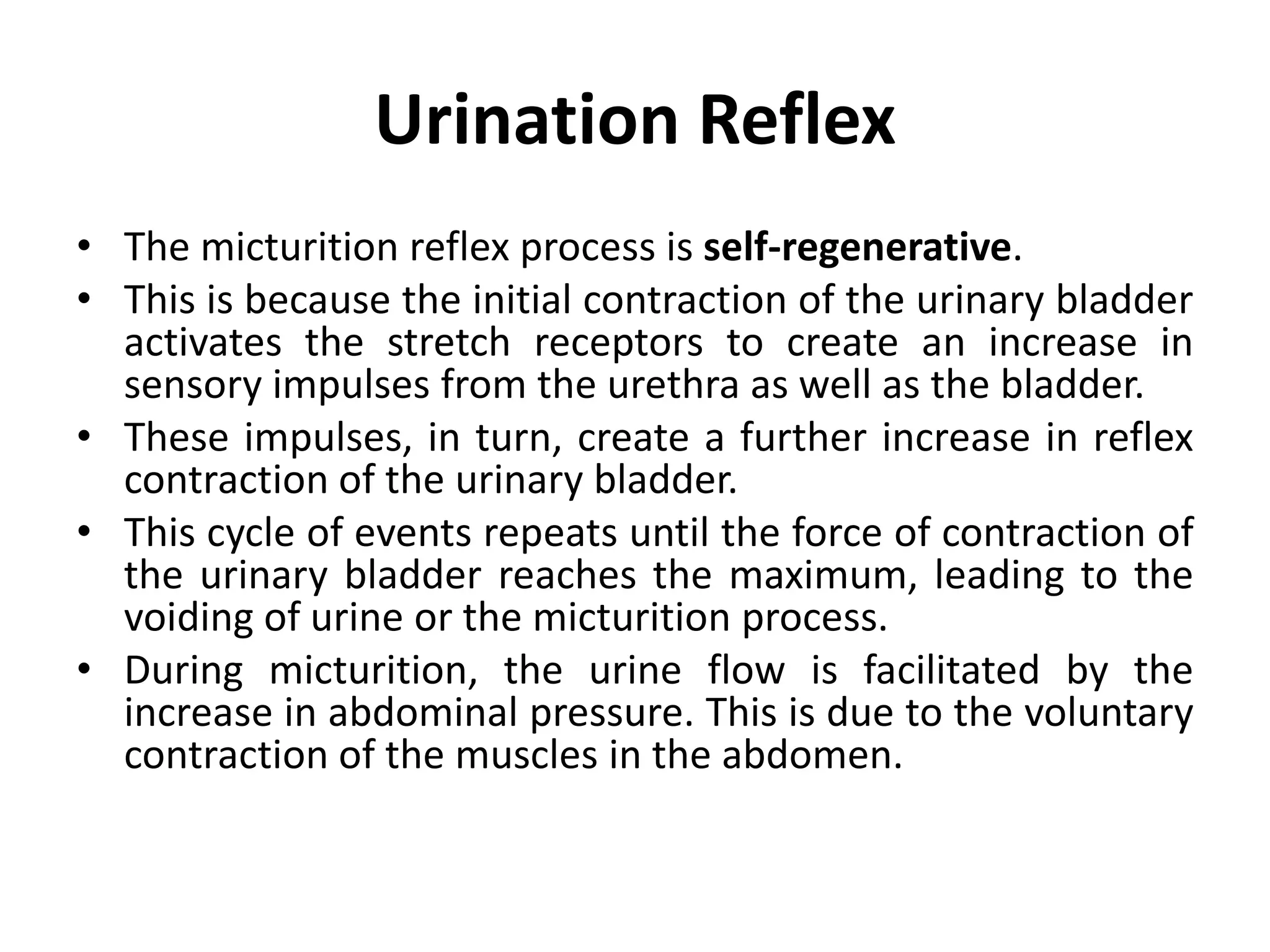 Urination Reflex

• The micturition reflex process is self-regenerative.
• This is because the initial contraction of the urinary bladder activates the stretch receptors to create an increase in sensory impulses from the urethra as well as the bladder.
• These impulses, in turn, create a further increase in reflex contraction of the urinary bladder.
• This cycle of events repeats until the force of contraction of the urinary bladder reaches the maximum, leading to the voiding of urine or the micturition process.
• During micturition, the urine flow is facilitated by the increase in abdominal pressure. This is due to the voluntary contraction of the muscles in the abdomen.